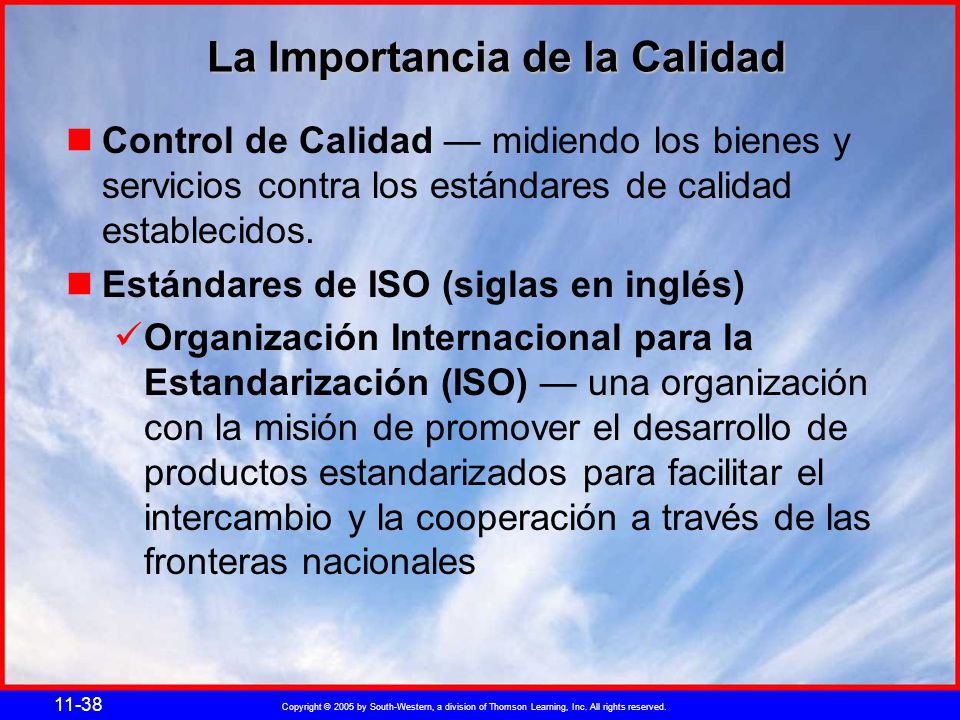 La Importancia de la Calidad

Control de Calidad — midiendo los bienes y servicios contra los estándares de calidad establecidos.

Estándares de ISO (siglas en inglés)

Organización Internacional para la Estandarización (ISO) — una organización con la misión de promover el desarrollo de productos estandarizados para facilitar el intercambio y la cooperación a través de las fronteras nacionales

11-38

Copyright © 2005 by South-Western, a division of Thomson Learning, Inc. All rights reserved.